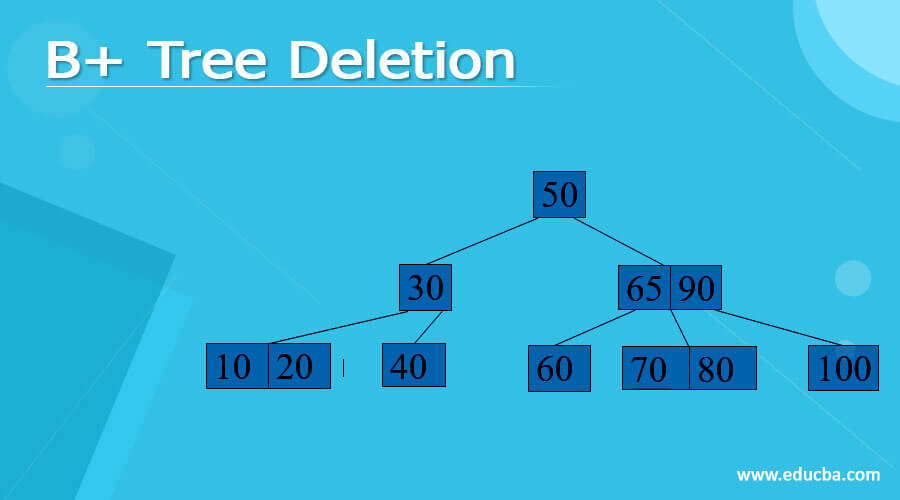 B+ Tree Deletion

50

30

65 90

10 20

40

60

70 80

100

www.educba.com